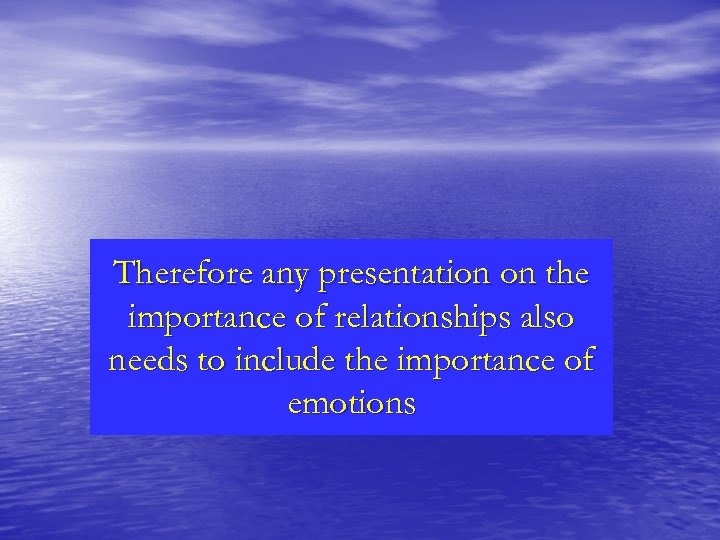 Therefore any presentation on the importance of relationships also needs to include the importance of emotions